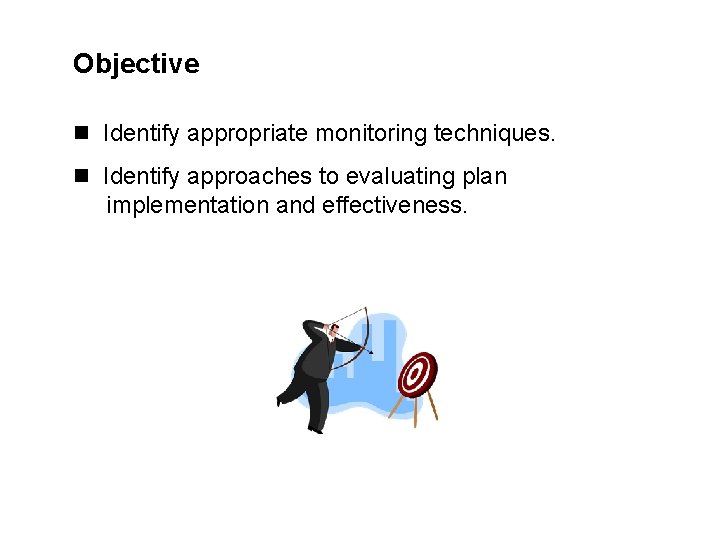 Objective

■ Identify appropriate monitoring techniques.

■ Identify approaches to evaluating plan implementation and effectiveness.